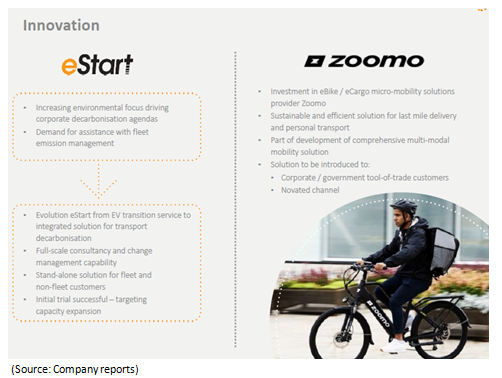 Innovation

eStart

- Increasing environmental focus driving corporate decarbonisation agendas
- Demand for assistance with fleet emission management

- Evolution eStart from EV transition service to integrated solution for transport decarbonisation
- Full-scale consultancy and change management capability
- Stand-alone solution for fleet and non-fleet customers
- Initial trial successful – targeting capacity expansion

ZOOMO

- Investment in eBike / eCargo micro-mobility solutions provider Zoomo
- Sustainable and efficient solution for last mile delivery and personal transport
- Part of development of comprehensive multi-modal mobility solution
- Solution to be introduced to:
  - Corporate / government tool-of-trade customers
  - Novated channel

ZOOMO

(Source: Company reports)